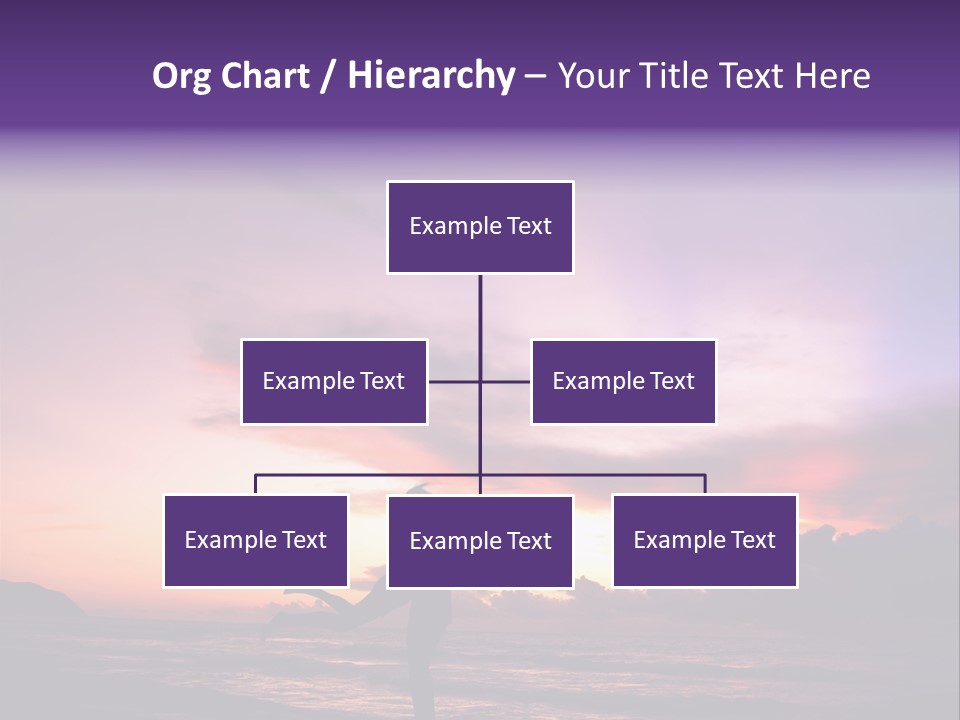 Org Chart / Hierarchy – Your Title Text Here

Example Text

Example Text

Example Text

Example Text

Example Text

Example Text